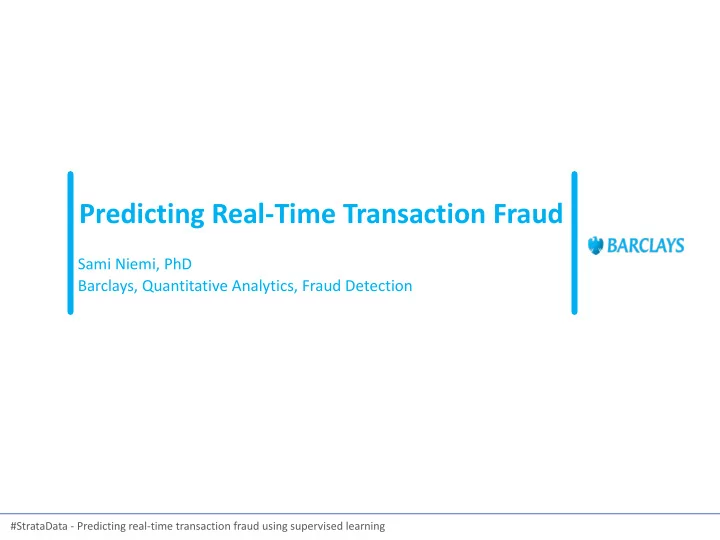 Predicting Real-Time Transaction Fraud

Sami Niemi, PhD
Barclays, Quantitative Analytics, Fraud Detection

BARCLAYS

#StrataData - Predicting real-time transaction fraud using supervised learning